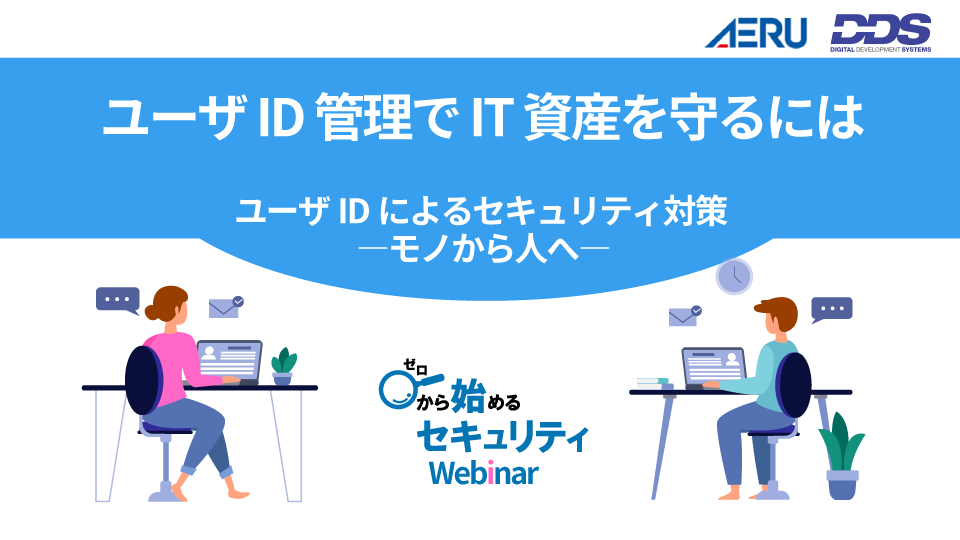 AERU DDS
DIGITAL DEVELOPMENT SYSTEMS

ユーザ ID 管理で IT 資産を守るには

ユーザ ID によるセキュリティ対策
―モノから人へ―

ゼロから始める
セキュリティ
Webinar